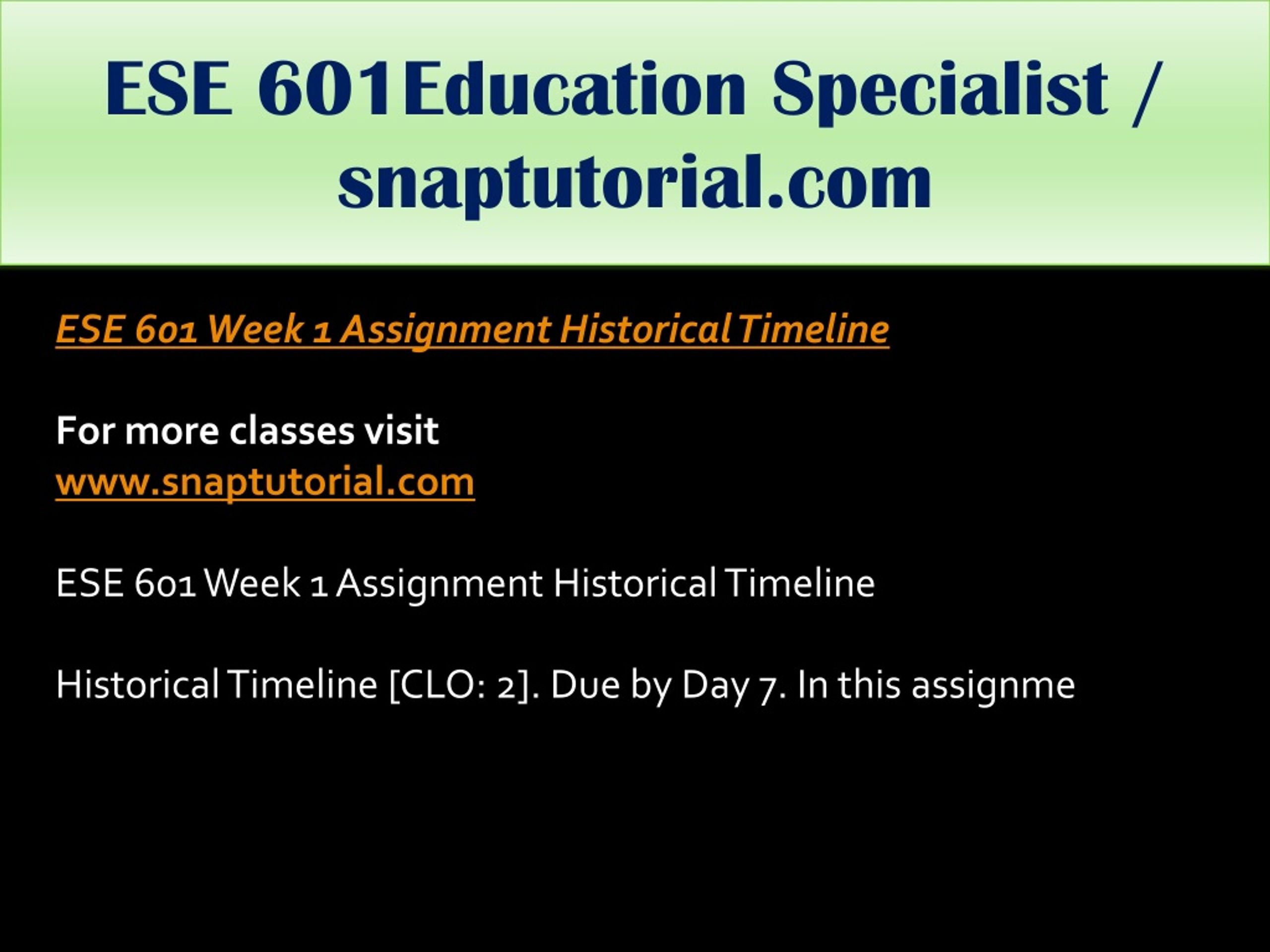 ESE 601Education Specialist / snaptutorial.com

ESE 601 Week 1 Assignment Historical Timeline

For more classes visit
www.snaptutorial.com

ESE 601 Week 1 Assignment Historical Timeline

Historical Timeline [CLO: 2]. Due by Day 7. In this assignme